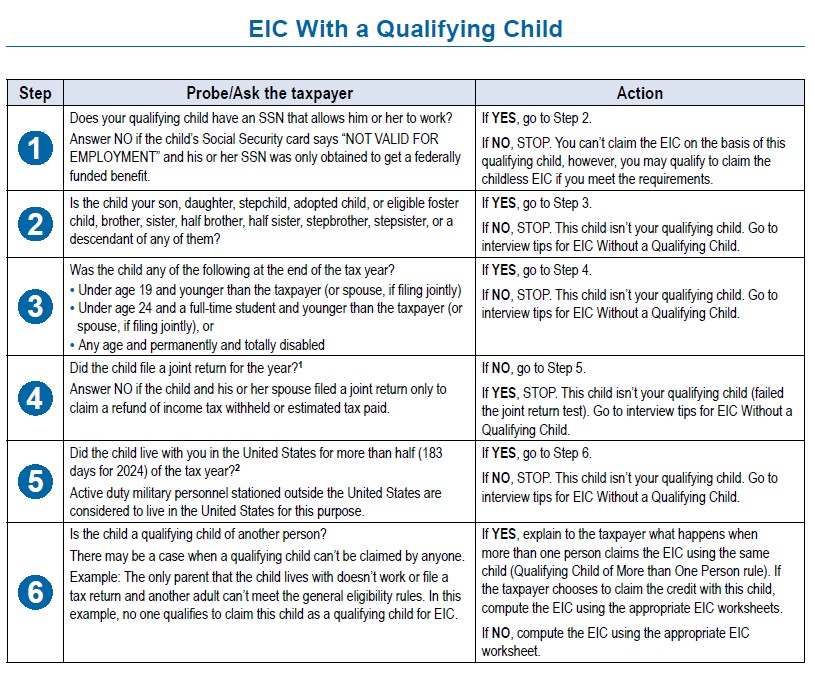 EIC With a Qualifying Child

| Step | Probe/Ask the taxpayer | Action |
|---|---|---|
| 1 | Does your qualifying child have an SSN that allows him or her to work? Answer NO if the child's Social Security card says "NOT VALID FOR EMPLOYMENT" and his or her SSN was only obtained to get a federally funded benefit. | If **YES**, go to Step 2. If **NO**, STOP. You can't claim the EIC on the basis of this qualifying child, however, you may qualify to claim the childless EIC if you meet the requirements. |
| 2 | Is the child your son, daughter, stepchild, adopted child, or eligible foster child, brother, sister, half brother, half sister, stepbrother, stepsister, or a descendant of any of them? | If **YES**, go to Step 3. If **NO**, STOP. This child isn't your qualifying child. Go to interview tips for EIC Without a Qualifying Child. |
| 3 | Was the child any of the following at the end of the tax year? • Under age 19 and younger than the taxpayer (or spouse, if filing jointly) • Under age 24 and a full-time student and younger than the taxpayer (or spouse, if filing jointly), or • Any age and permanently and totally disabled | If **YES**, go to Step 4. If **NO**, STOP. This child isn't your qualifying child. Go to interview tips for EIC Without a Qualifying Child. |
| 4 | Did the child file a joint return for the year?$^1$ Answer NO if the child and his or her spouse filed a joint return only to claim a refund of income tax withheld or estimated tax paid. | If **NO**, go to Step 5. If **YES**, STOP. This child isn't your qualifying child (failed the joint return test). Go to interview tips for EIC Without a Qualifying Child. |
| 5 | Did the child live with you in the United States for more than half (183 days for 2024) of the tax year?$^2$ Active duty military personnel stationed outside the United States are considered to live in the United States for this purpose. | If **YES**, go to Step 6. If **NO**, STOP. This child isn't your qualifying child. Go to interview tips for EIC Without a Qualifying Child. |
| 6 | Is the child a qualifying child of another person? There may be a case when a qualifying child can't be claimed by anyone. Example: The only parent that the child lives with doesn't work or file a tax return and another adult can't meet the general eligibility rules. In this example, no one qualifies to claim this child as a qualifying child for EIC. | If **YES**, explain to the taxpayer what happens when more than one person claims the EIC using the same child (Qualifying Child of More than One Person rule). If the taxpayer chooses to claim the credit with this child, compute the EIC using the appropriate EIC worksheets. If **NO**, compute the EIC using the appropriate EIC worksheet. |